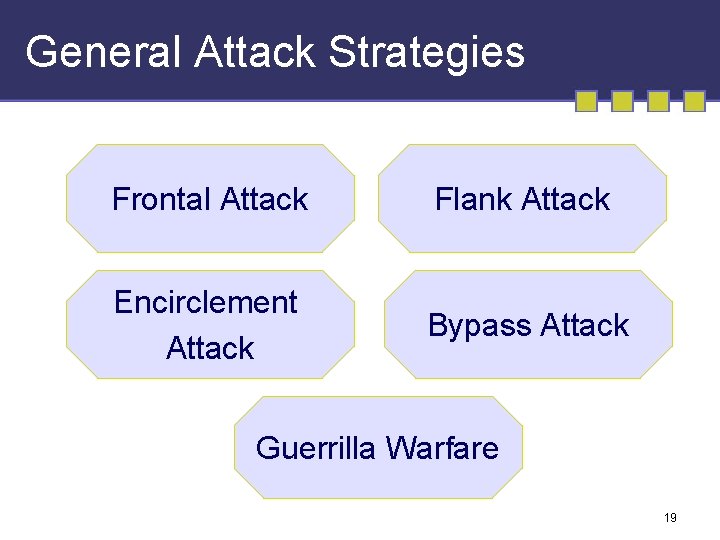 General Attack Strategies

Frontal Attack

Flank Attack

Encirclement Attack

Bypass Attack

Guerrilla Warfare

19